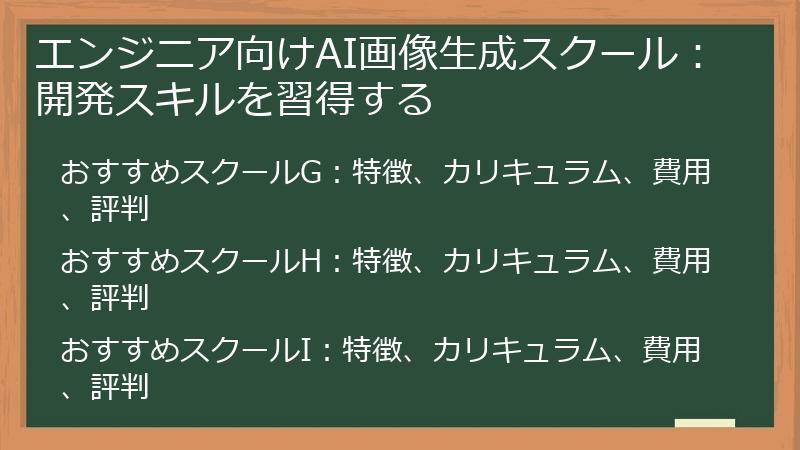 エンジニア向けAI画像生成スクール：開発スキルを習得する

おすすめスクールG：特徴、カリキュラム、費用、評判

おすすめスクールH：特徴、カリキュラム、費用、評判

おすすめスクールI：特徴、カリキュラム、費用、評判